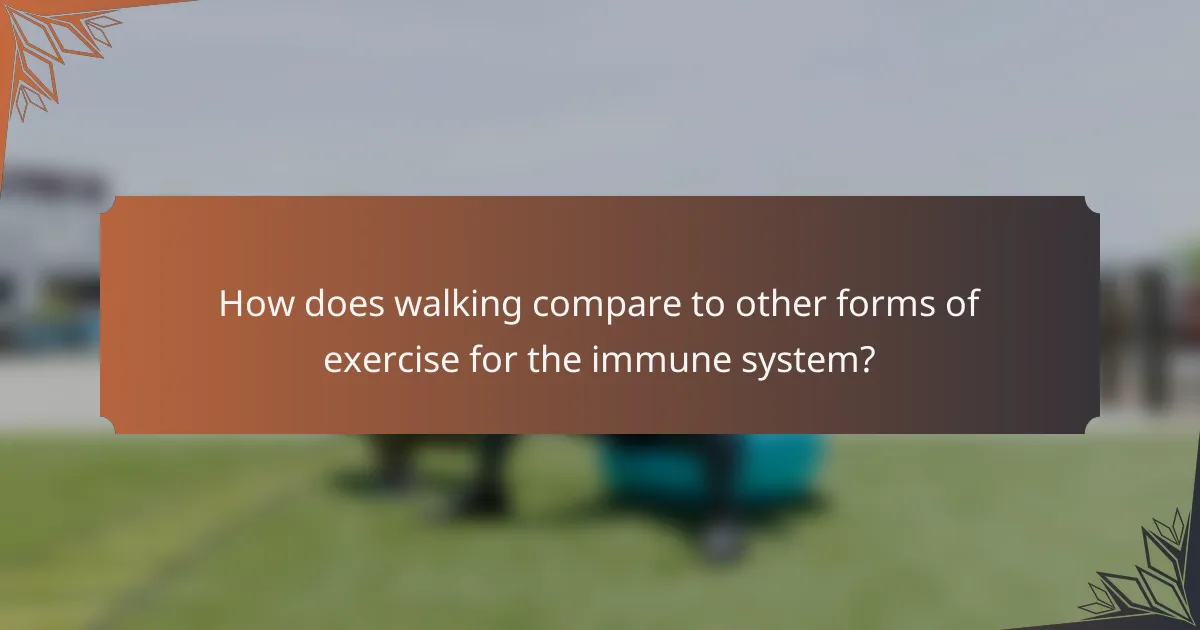 How does walking compare to other forms of exercise for the immune system?